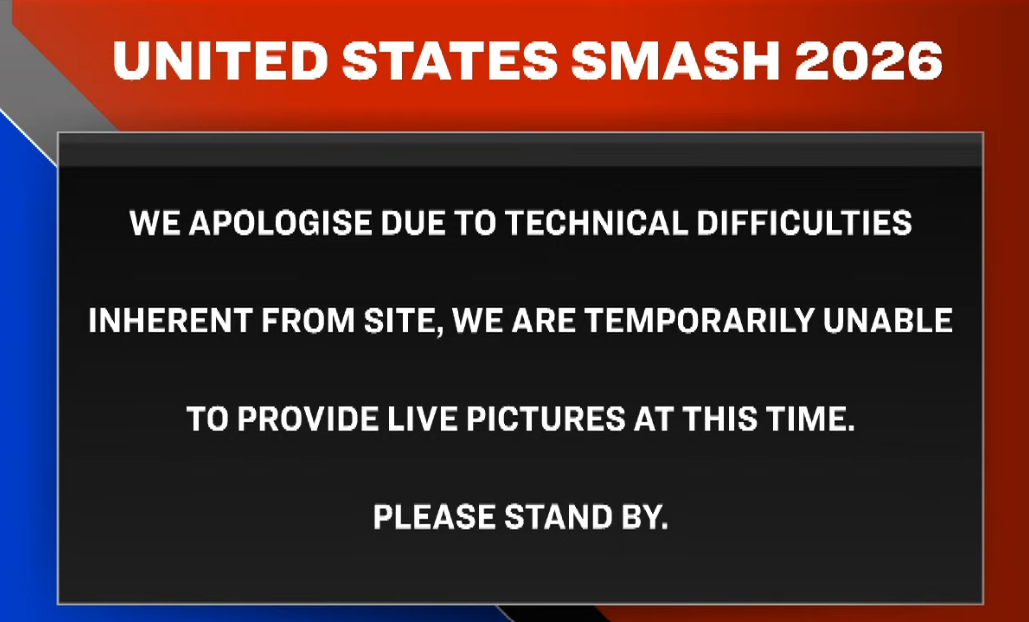 UNITED STATES SMASH 2026

WE APOLOGISE DUE TO TECHNICAL DIFFICULTIES INHERENT FROM SITE, WE ARE TEMPORARILY UNABLE TO PROVIDE LIVE PICTURES AT THIS TIME.

PLEASE STAND BY.